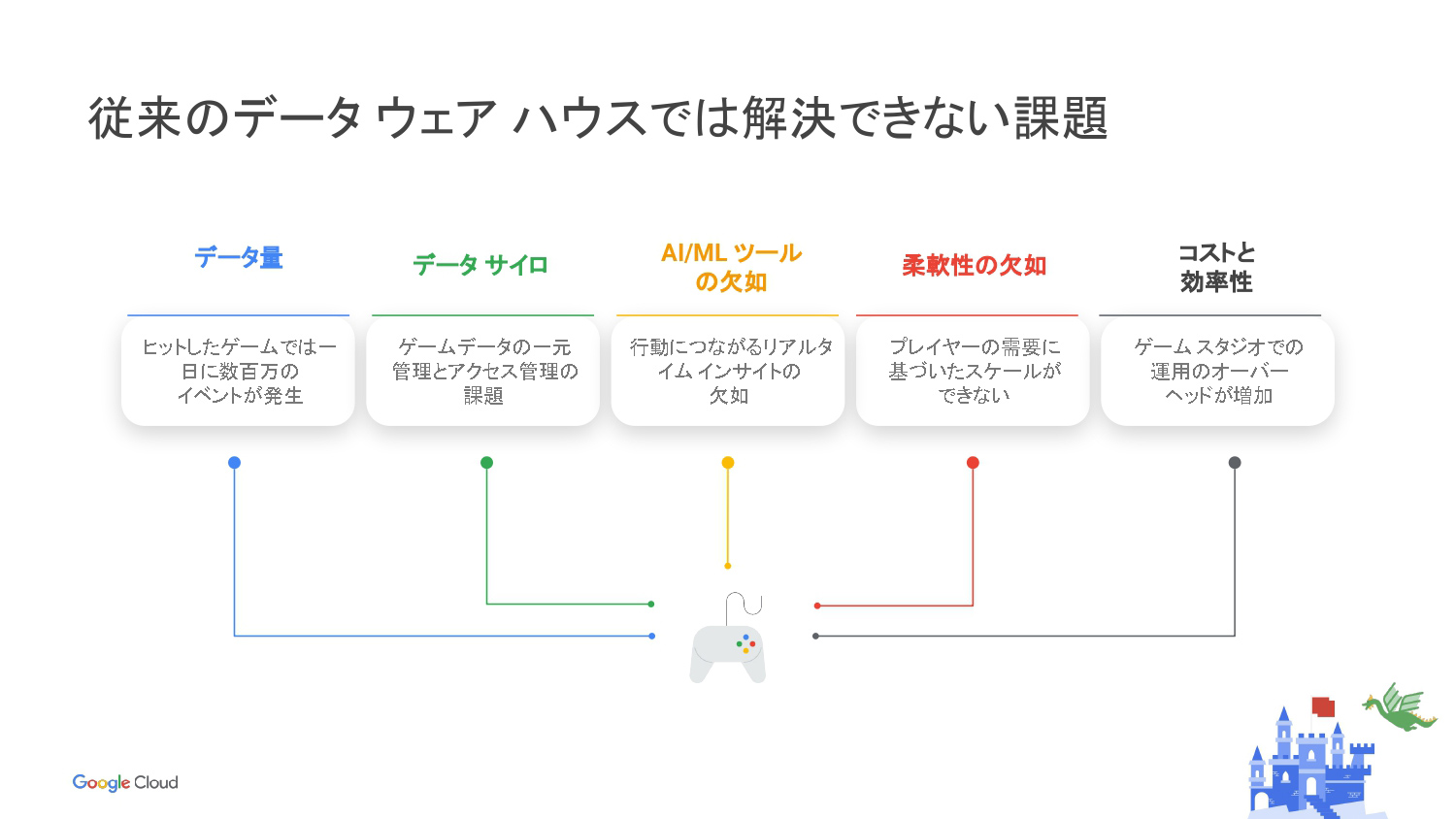 従来のデータ ウェア ハウスでは解決できない課題

データ量

ヒットしたゲームでは一日に数百万のイベントが発生

データ サイロ

ゲームデータの一元管理とアクセス管理の課題

AI/ML ツールの欠如

行動につながるリアルタイム インサイトの欠如

柔軟性の欠如

プレイヤーの需要に基づいたスケールができない

コストと効率性

ゲーム スタジオでの運用のオーバーヘッドが増加

Google Cloud